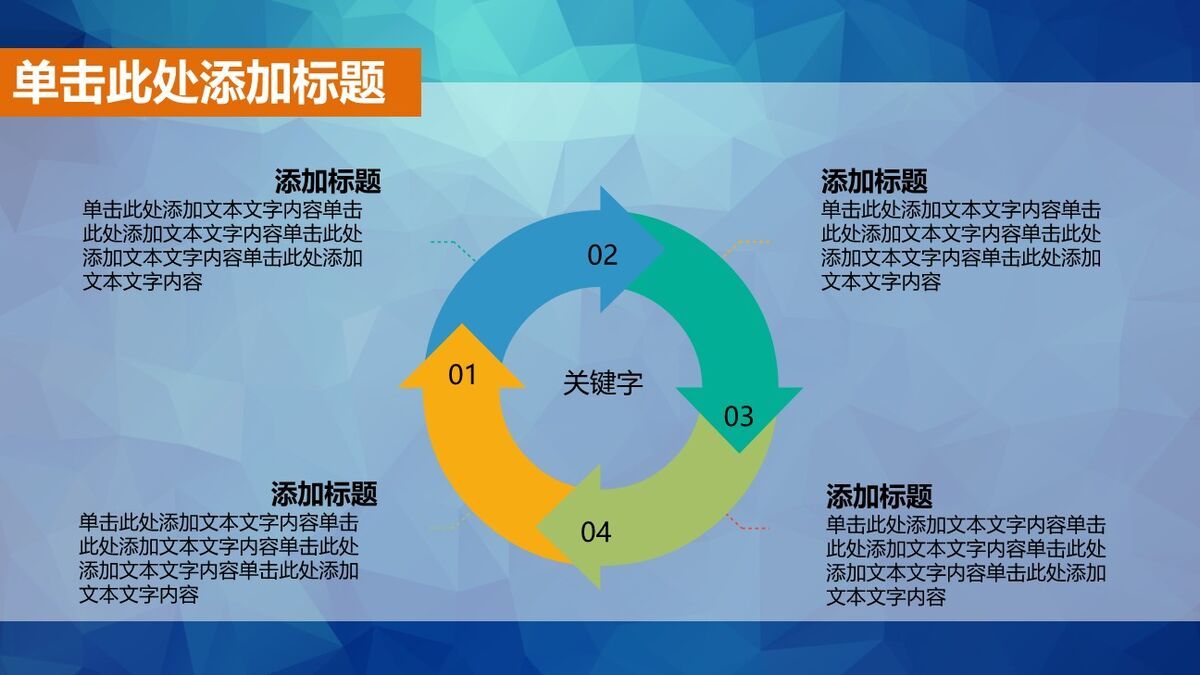 单击此处添加标题

添加标题
单击此处添加文本文字内容单击此处添加文本文字内容单击此处添加文本文字内容单击此处添加文本文字内容

添加标题
单击此处添加文本文字内容单击此处添加文本文字内容单击此处添加文本文字内容单击此处添加文本文字内容

02

01

关键字

03

04

添加标题
单击此处添加文本文字内容单击此处添加文本文字内容单击此处添加文本文字内容单击此处添加文本文字内容

添加标题
单击此处添加文本文字内容单击此处添加文本文字内容单击此处添加文本文字内容单击此处添加文本文字内容